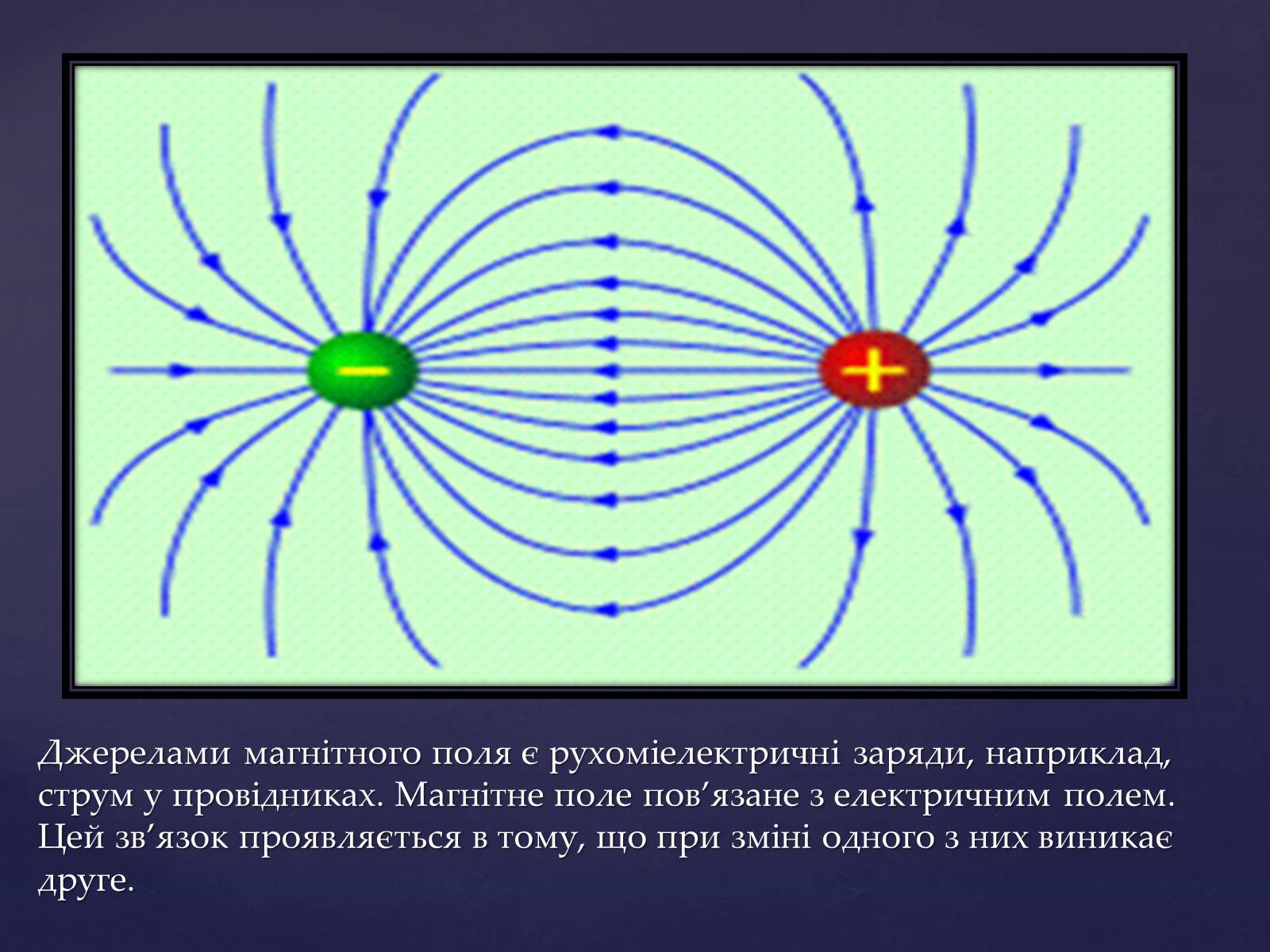 −

+

Джерелами магнітного поля є рухоміелектричні заряди, наприклад, струм у провідниках. Магнітне поле пов’язане з електричним полем. Цей зв’язок проявляється в тому, що при зміні одного з них виникає друге.